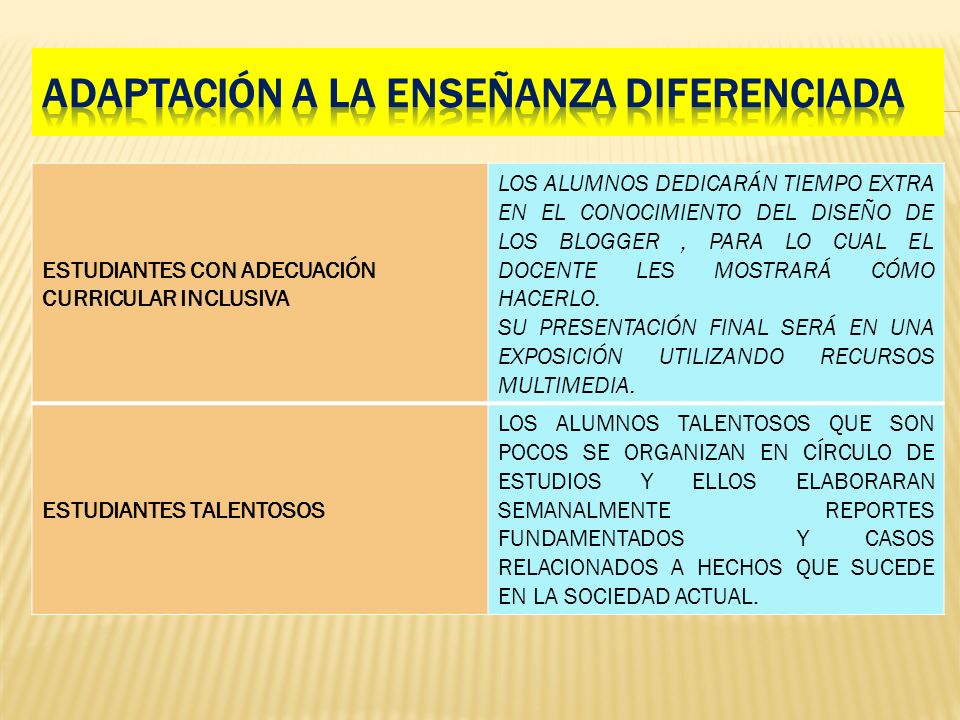 ADAPTACIÓN A LA ENSEÑANZA DIFERENCIADA

| | |
|---|---|
| ESTUDIANTES CON ADECUACIÓN CURRICULAR INCLUSIVA | LOS ALUMNOS DEDICARÁN TIEMPO EXTRA EN EL CONOCIMIENTO DEL DISEÑO DE LOS BLOGGER , PARA LO CUAL EL DOCENTE LES MOSTRARÁ CÓMO HACERLO. SU PRESENTACIÓN FINAL SERÁ EN UNA EXPOSICIÓN UTILIZANDO RECURSOS MULTIMEDIA. |
| ESTUDIANTES TALENTOSOS | LOS ALUMNOS TALENTOSOS QUE SON POCOS SE ORGANIZAN EN CÍRCULO DE ESTUDIOS Y ELLOS ELABORARAN SEMANALMENTE REPORTES FUNDAMENTADOS Y CASOS RELACIONADOS A HECHOS QUE SUCEDE EN LA SOCIEDAD ACTUAL. |